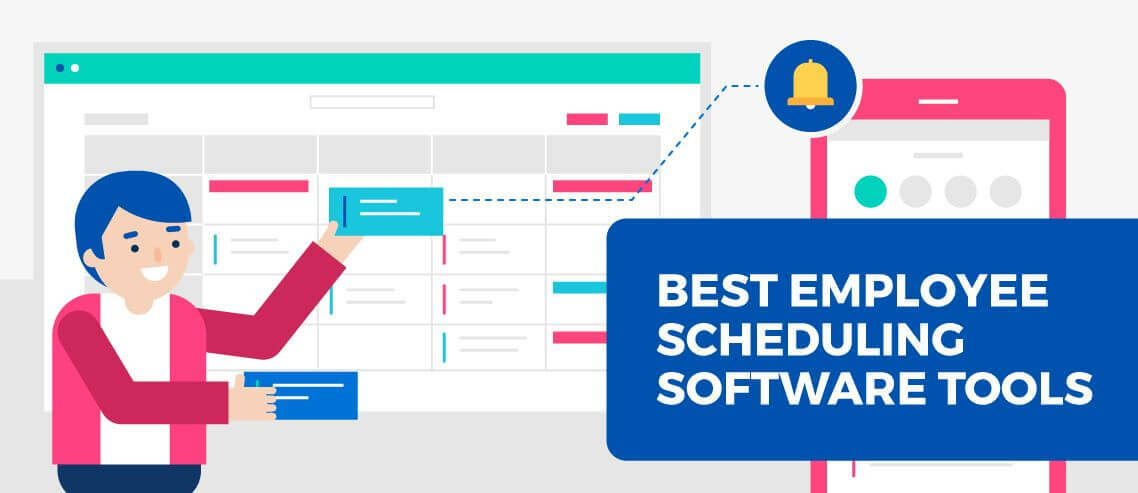 BEST EMPLOYEE SCHEDULING SOFTWARE TOOLS